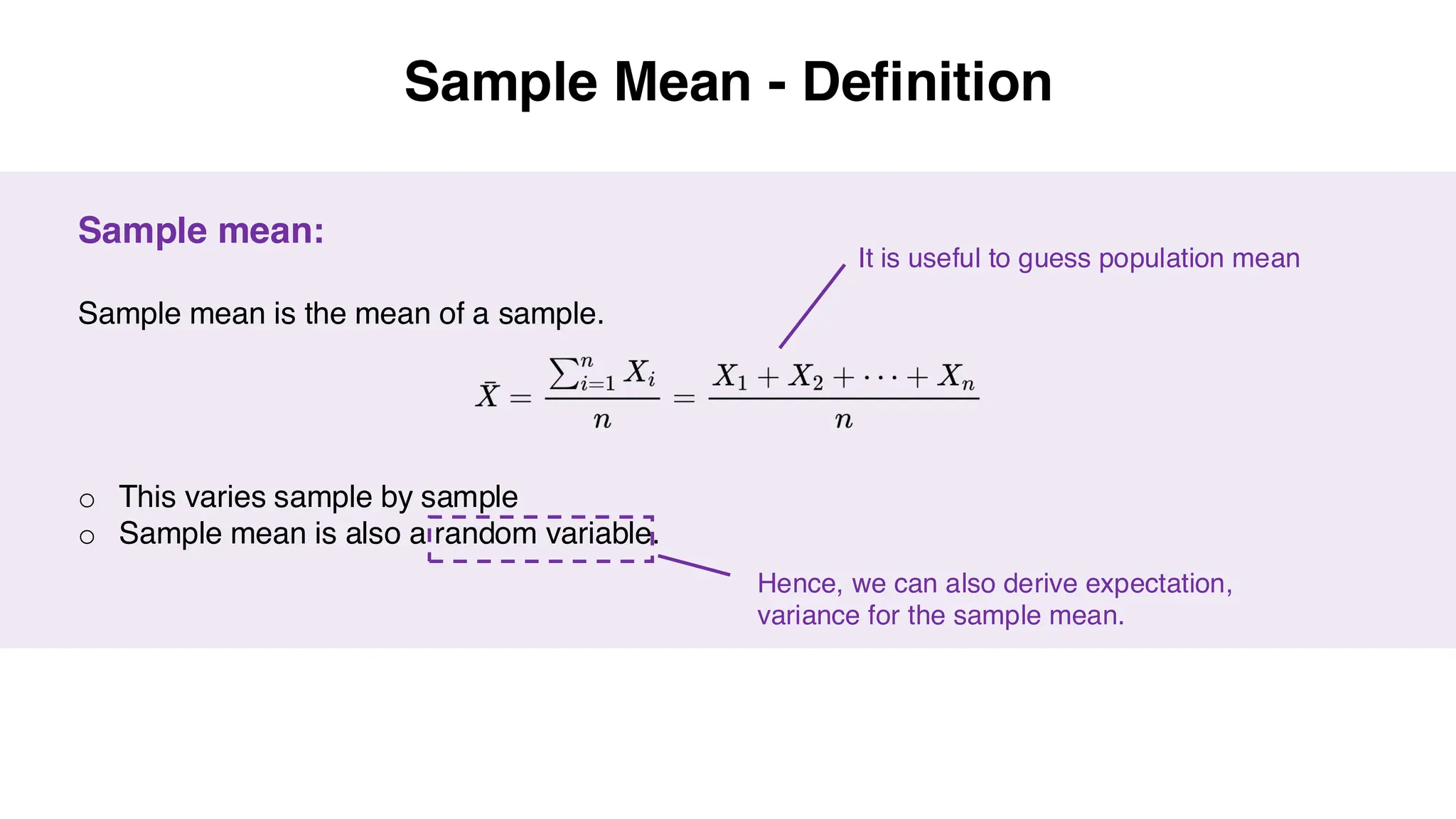 Sample Mean - Definition

Sample mean:

It is useful to guess population mean

Sample mean is the mean of a sample.

$\bar{X} = \frac{\sum_{i=1}^{n} X_i}{n} = \frac{X_1 + X_2 + \cdots + X_n}{n}$

○ This varies sample by sample
○ Sample mean is also a random variable.

Hence, we can also derive expectation, variance for the sample mean.